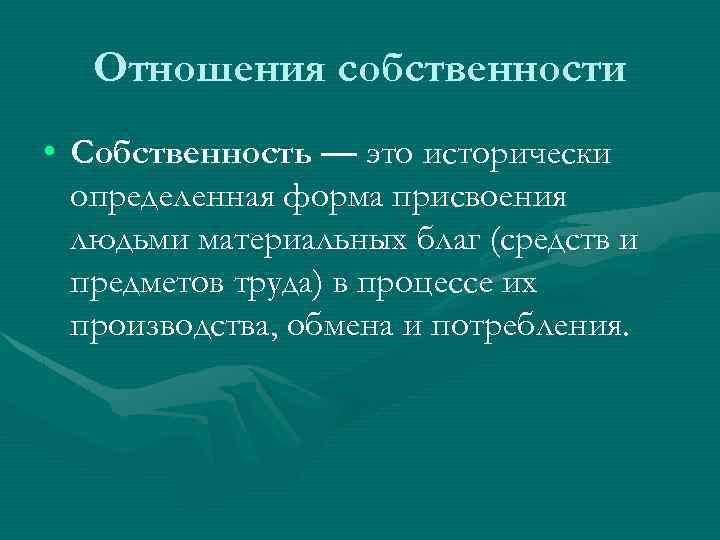 Отношения собственности

• Собственность — это исторически определенная форма присвоения людьми материальных благ (средств и предметов труда) в процессе их производства, обмена и потребления.